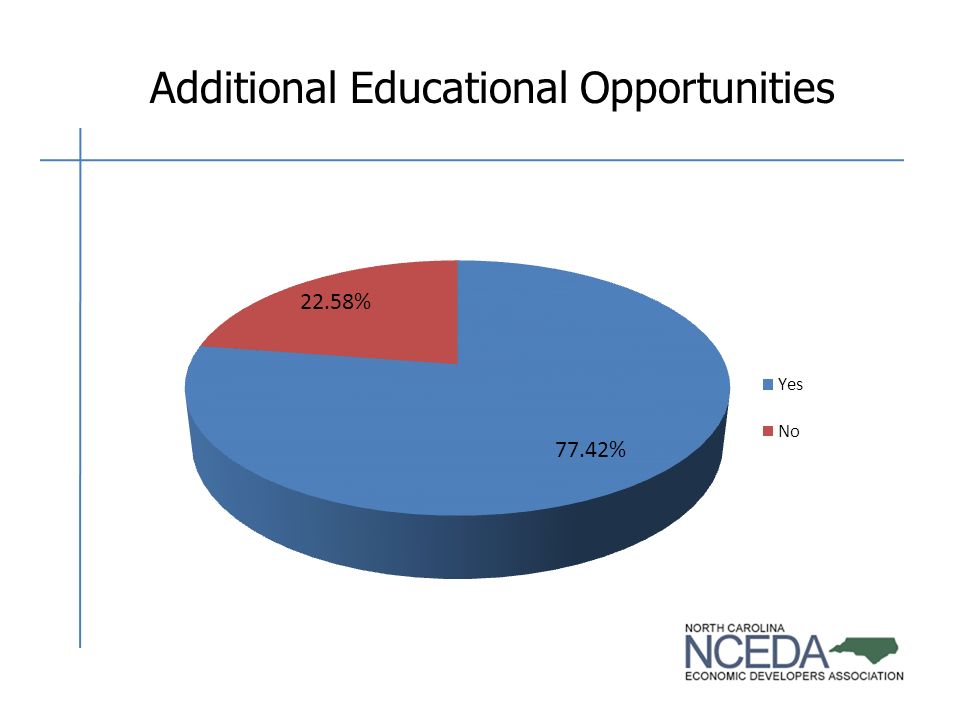 Additional Educational Opportunities

22.58%

77.42%

Yes

No

NORTH CAROLINA
NCEDA
ECONOMIC DEVELOPERS ASSOCIATION